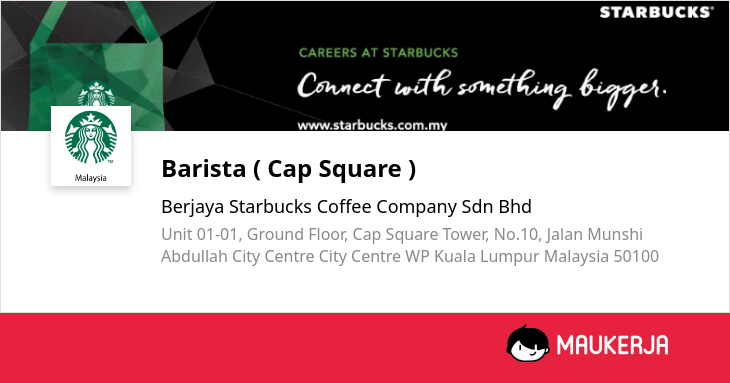 STARBUCKS®

CAREERS AT STARBUCKS

Connect with something bigger.

www.starbucks.com.my

Malaysia

Barista ( Cap Square )

Berjaya Starbucks Coffee Company Sdn Bhd

Unit 01-01, Ground Floor, Cap Square Tower, No.10, Jalan Munshi Abdullah City Centre City Centre WP Kuala Lumpur Malaysia 50100

MAUKERJA